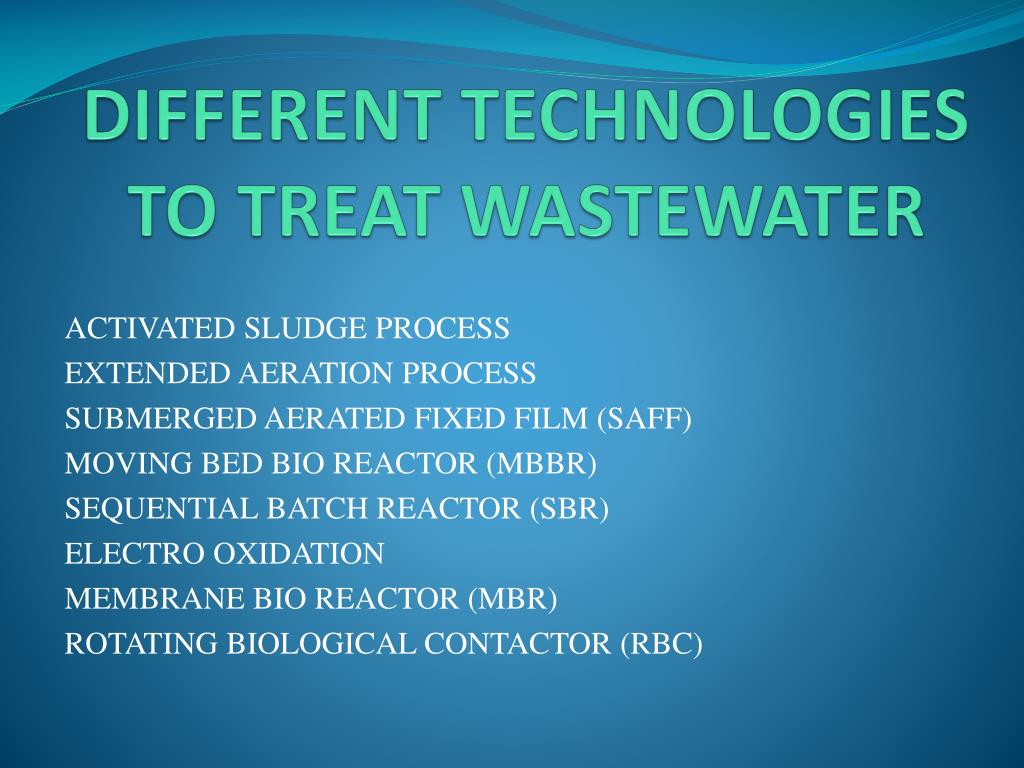 DIFFERENT TECHNOLOGIES TO TREAT WASTEWATER

ACTIVATED SLUDGE PROCESS
EXTENDED AERATION PROCESS
SUBMERGED AERATED FIXED FILM (SAFF)
MOVING BED BIO REACTOR (MBBR)
SEQUENTIAL BATCH REACTOR (SBR)
ELECTRO OXIDATION
MEMBRANE BIO REACTOR (MBR)
ROTATING BIOLOGICAL CONTACTOR (RBC)